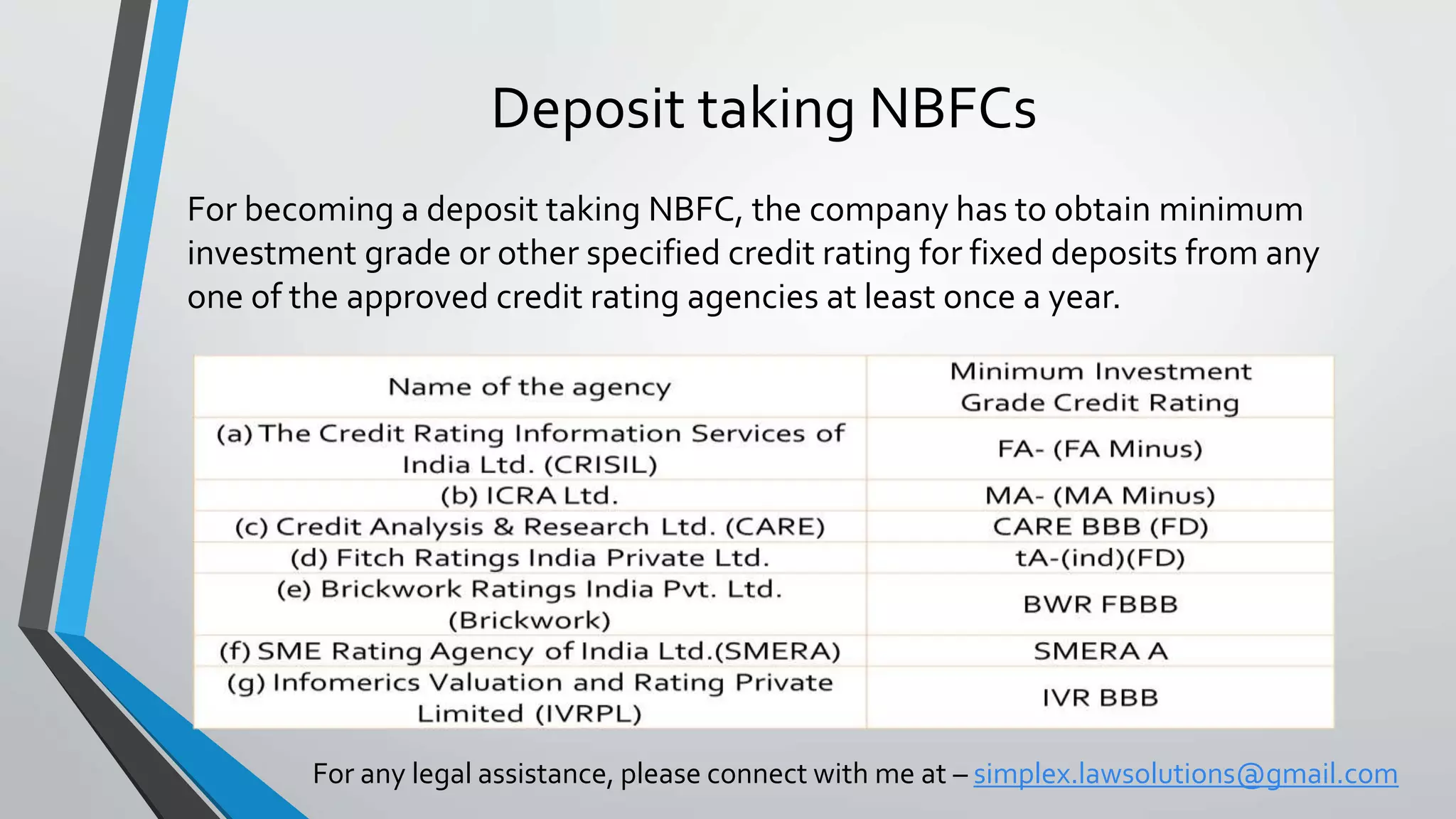 Deposit taking NBFCs

For becoming a deposit taking NBFC, the company has to obtain minimum investment grade or other specified credit rating for fixed deposits from any one of the approved credit rating agencies at least once a year.

| Name of the agency | Minimum Investment Grade Credit Rating |
|---|---|
| (a) The Credit Rating Information Services of India Ltd. (CRISIL) | FA- (FA Minus) |
| (b) ICRA Ltd. | MA- (MA Minus) |
| (c) Credit Analysis & Research Ltd. (CARE) | CARE BBB (FD) |
| (d) Fitch Ratings India Private Ltd. | tA-(ind)(FD) |
| (e) Brickwork Ratings India Pvt. Ltd. (Brickwork) | BWR FBBB |
| (f) SME Rating Agency of India Ltd.(SMERA) | SMERA A |
| (g) Infomerics Valuation and Rating Private Limited (IVRPL) | IVR BBB |

For any legal assistance, please connect with me at – simplex.lawsolutions@gmail.com